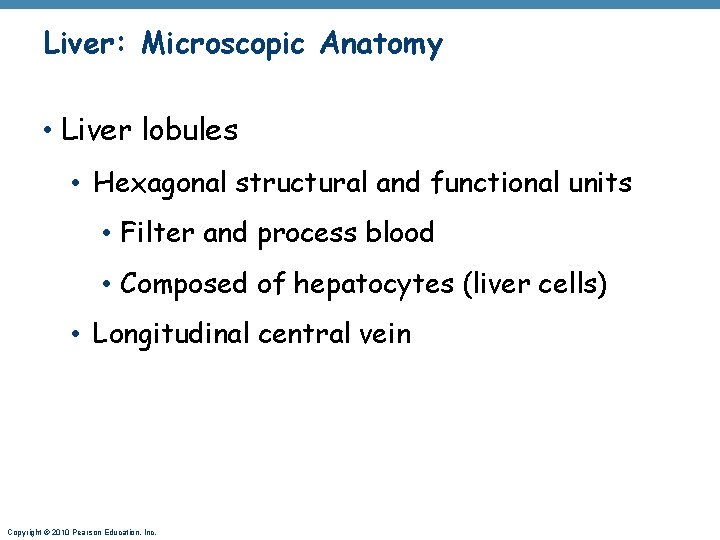 Liver: Microscopic Anatomy

• Liver lobules

• Hexagonal structural and functional units

• Filter and process blood

• Composed of hepatocytes (liver cells)

• Longitudinal central vein

Copyright © 2010 Pearson Education, Inc.